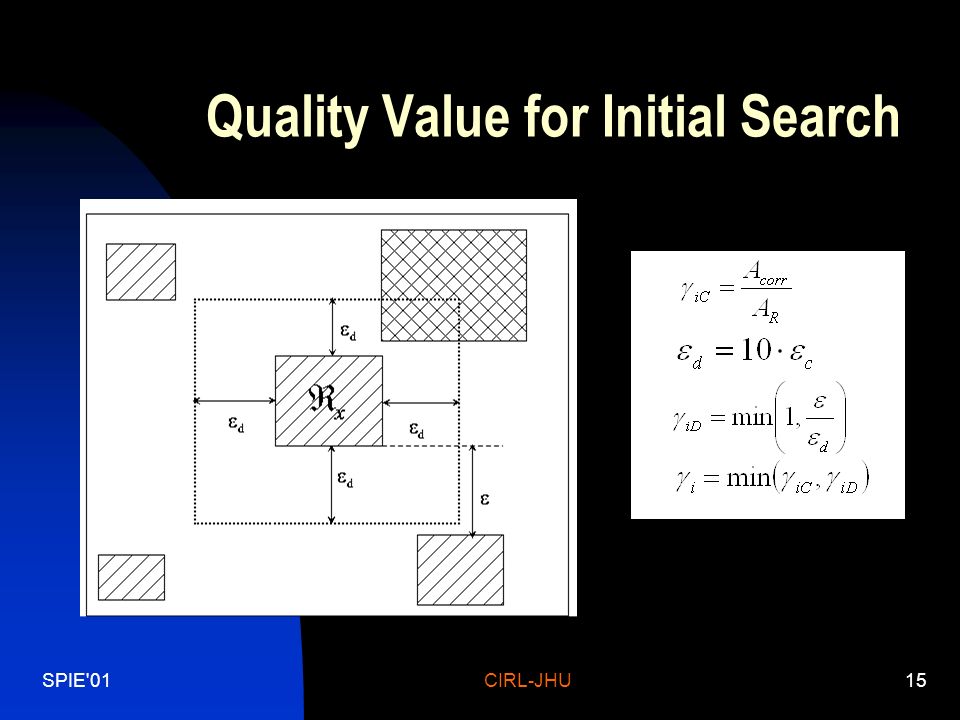 Quality Value for Initial Search

$\varepsilon_d$

$\Re_x$

$\varepsilon_d$

$\varepsilon_d$

$\varepsilon_d$

$\varepsilon$

$\gamma_{iC} = \frac{A_{corr}}{A_R}$

$\varepsilon_d = 10 \cdot \varepsilon_c$

$\gamma_{iD} = \min\left(1, \frac{\varepsilon}{\varepsilon_d}\right)$

$\gamma_i = \min(\gamma_{iC}, \gamma_{iD})$

SPIE'01

CIRL-JHU

15